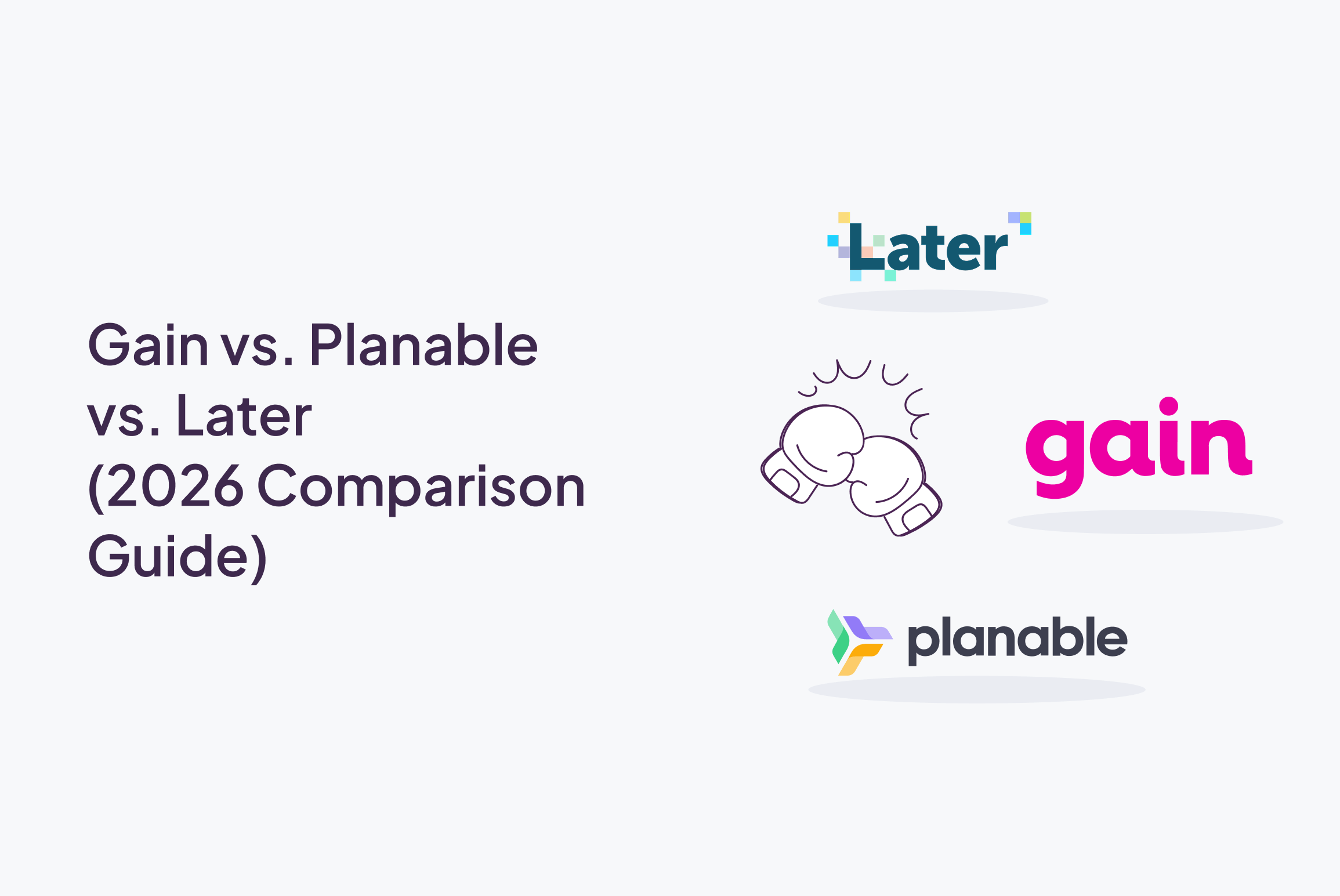 Gain vs. Planable vs. Later (2026 Comparison Guide)

Later

gain

planable